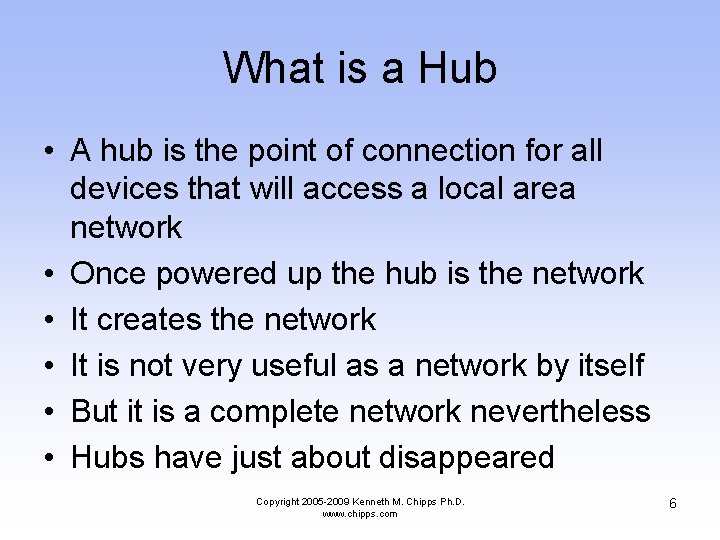 What is a Hub

• A hub is the point of connection for all devices that will access a local area network
• Once powered up the hub is the network
• It creates the network
• It is not very useful as a network by itself
• But it is a complete network nevertheless
• Hubs have just about disappeared

Copyright 2005-2009 Kenneth M. Chipps Ph.D.
www.chipps.com

6